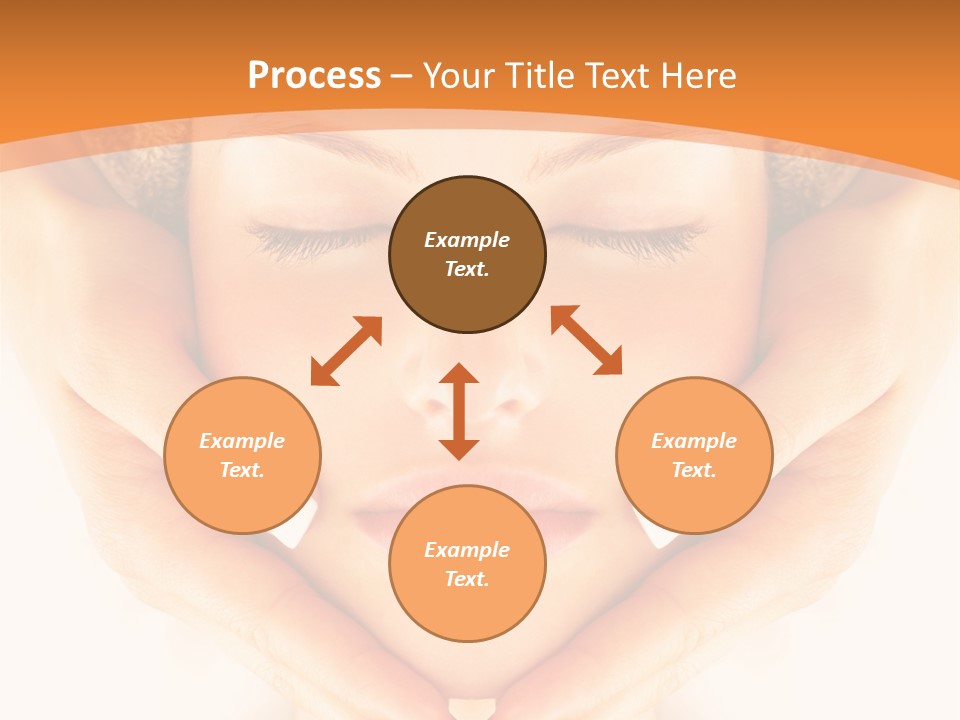 Process – Your Title Text Here

Example Text.

Example Text.

Example Text.

Example Text.